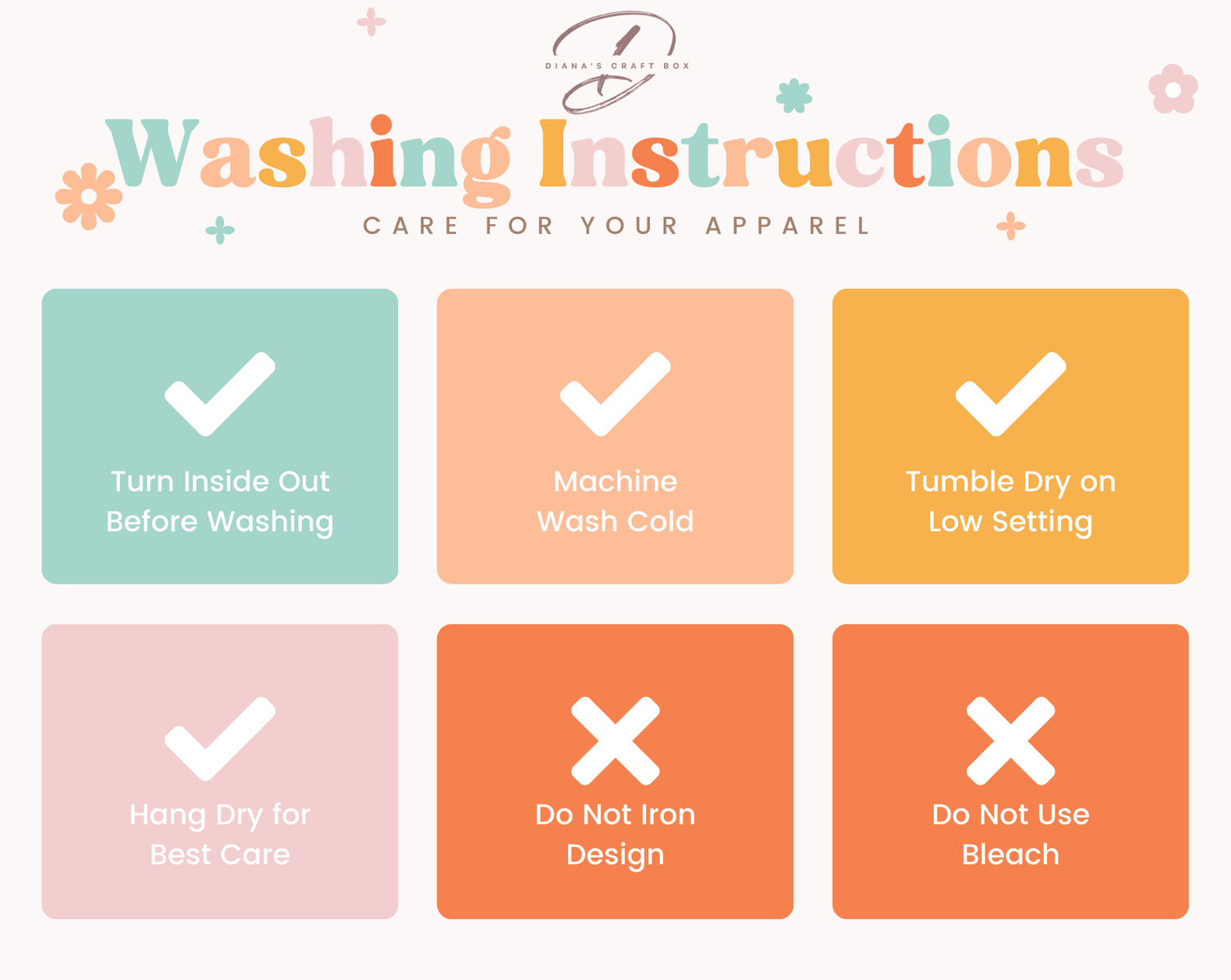 DIANA'S CRAFT BOX

Washing Instructions

CARE FOR YOUR APPAREL

Turn Inside Out Before Washing

Machine Wash Cold

Tumble Dry on Low Setting

Hang Dry for Best Care

Do Not Iron Design

Do Not Use Bleach